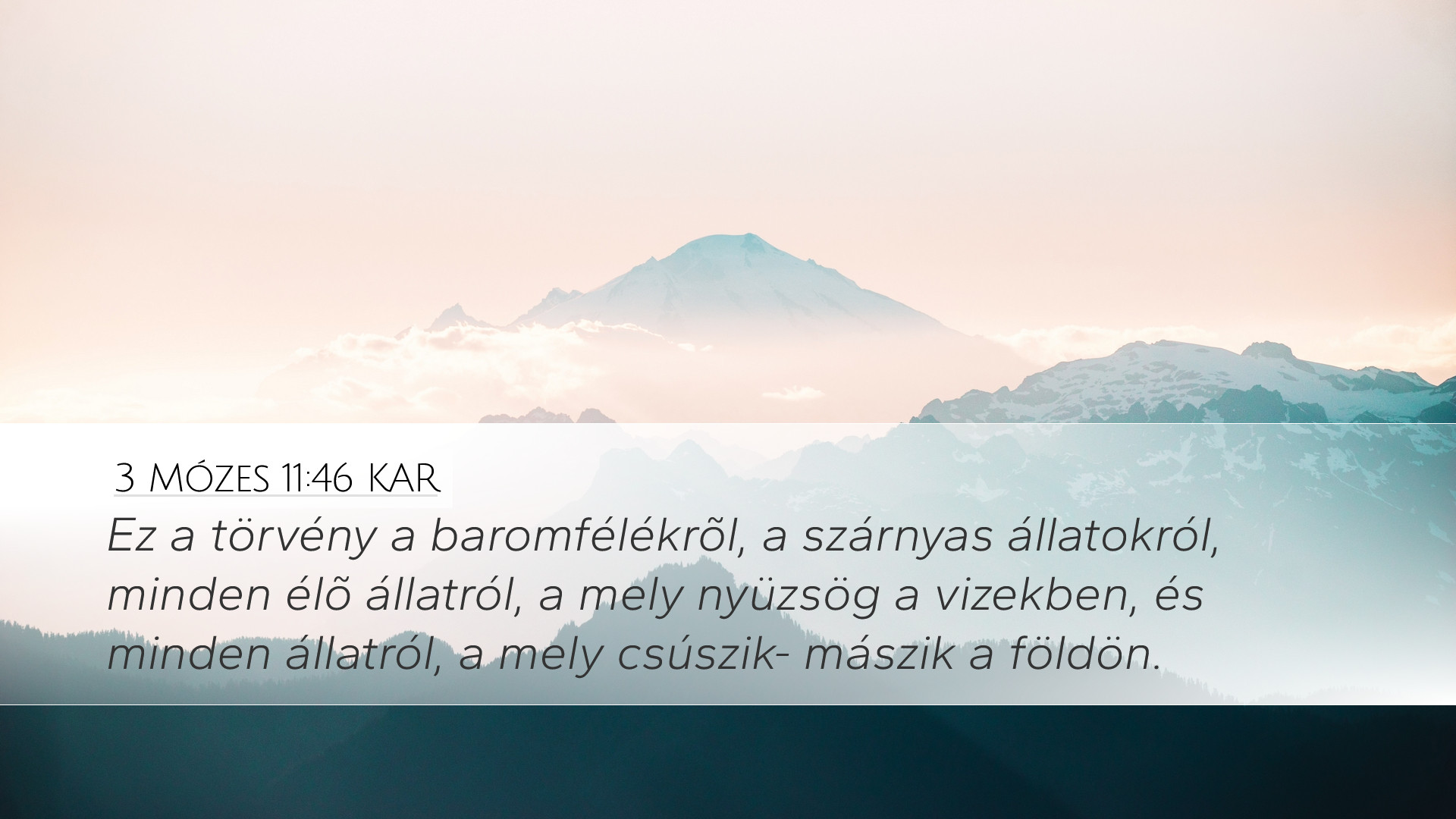 3 MÓZES 11:46 KAR

Ez a törvény a baromfélékrõl, a szárnyas állatokról, minden élõ állatról, a mely nyüzsög a vizekben, és minden állatról, a mely csúszik- mászik a földön.